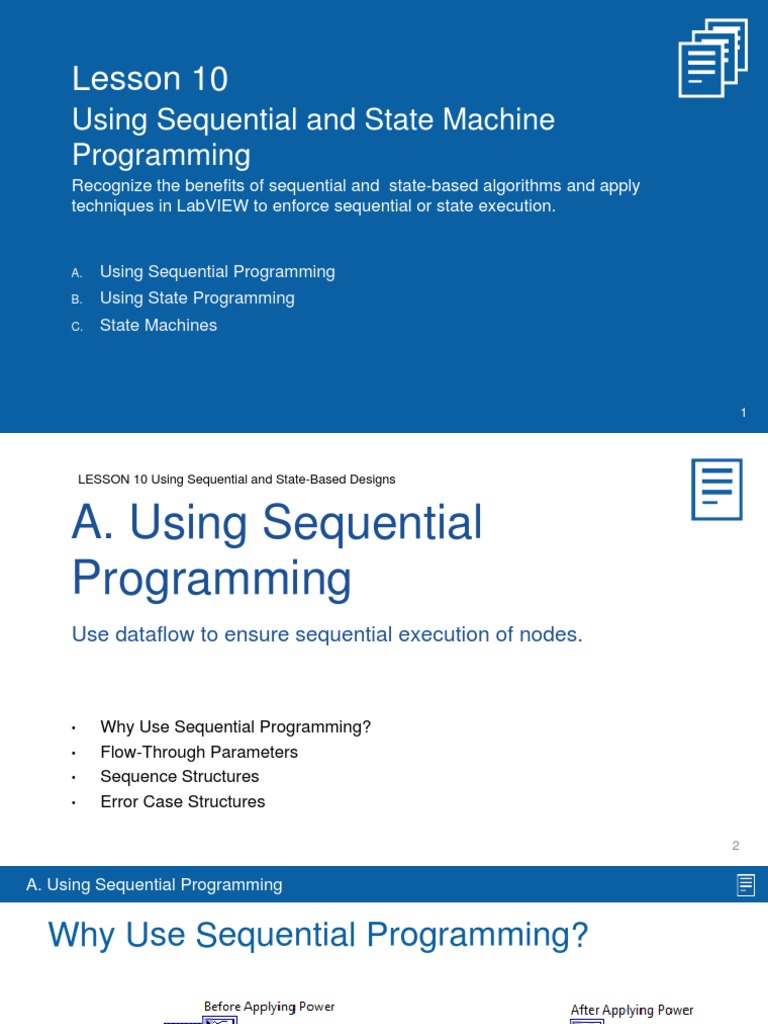 Lesson 10
Using Sequential and State Machine Programming
Recognize the benefits of sequential and state-based algorithms and apply techniques in LabVIEW to enforce sequential or state execution.

A. Using Sequential Programming
B. Using State Programming
C. State Machines

1

LESSON 10 Using Sequential and State-Based Designs

A. Using Sequential Programming
Use dataflow to ensure sequential execution of nodes.

• Why Use Sequential Programming?
• Flow-Through Parameters
• Sequence Structures
• Error Case Structures

2

A. Using Sequential Programming

Why Use Sequential Programming?

Before Applying Power

After Applying Power